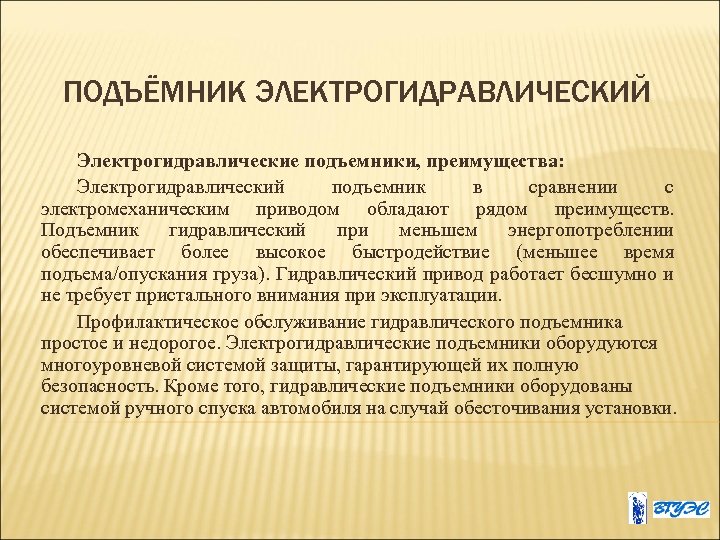 ПОДЪЁМНИК ЭЛЕКТРОГИДРАВЛИЧЕСКИЙ

Электрогидравлические подъемники, преимущества:

Электрогидравлический подъемник в сравнении с электромеханическим приводом обладают рядом преимуществ. Подъемник гидравлический при меньшем энергопотреблении обеспечивает более высокое быстродействие (меньшее время подъема/опускания груза). Гидравлический привод работает бесшумно и не требует пристального внимания при эксплуатации.

Профилактическое обслуживание гидравлического подъемника простое и недорогое. Электрогидравлические подъемники оборудуются многоуровневой системой защиты, гарантирующей их полную безопасность. Кроме того, гидравлические подъемники оборудованы системой ручного спуска автомобиля на случай обесточивания установки.

ВГУЭС